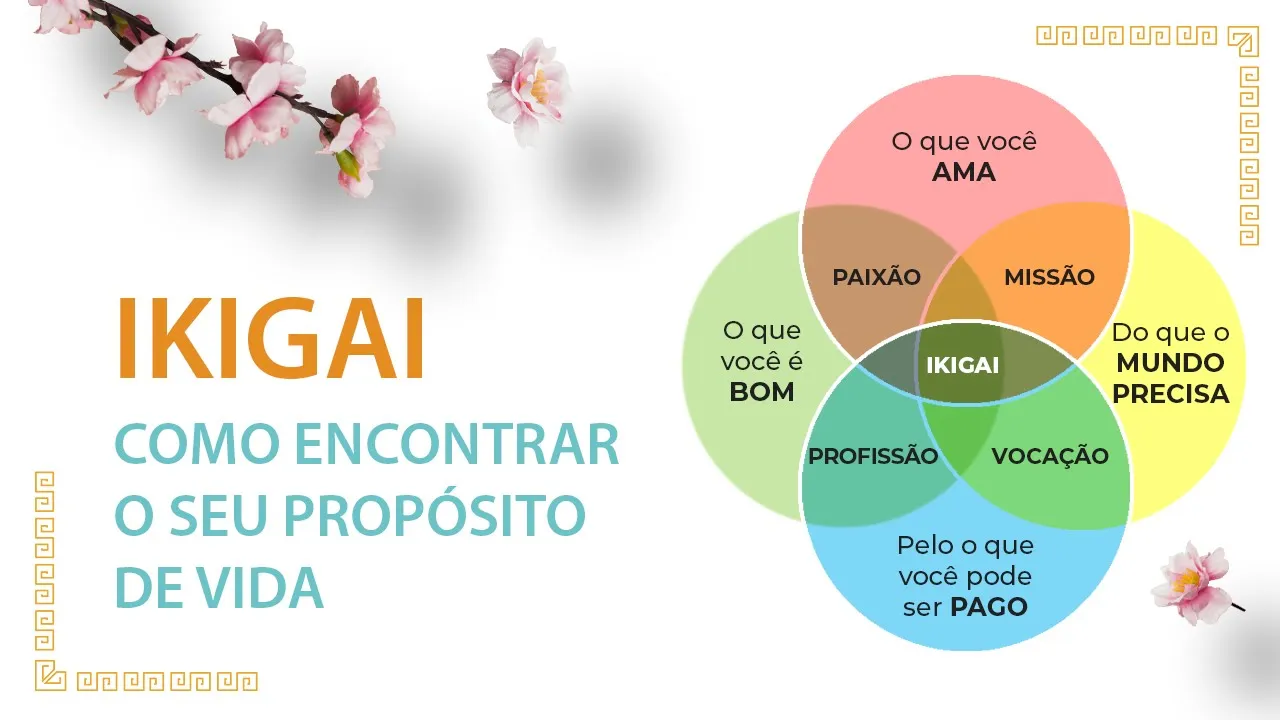 IKIGAI

COMO ENCONTRAR O SEU PROPÓSITO DE VIDA

O que você AMA

PAIXÃO

MISSÃO

O que você é BOM

IKIGAI

Do que o MUNDO PRECISA

PROFISSÃO

VOCAÇÃO

Pelo o que você pode ser PAGO